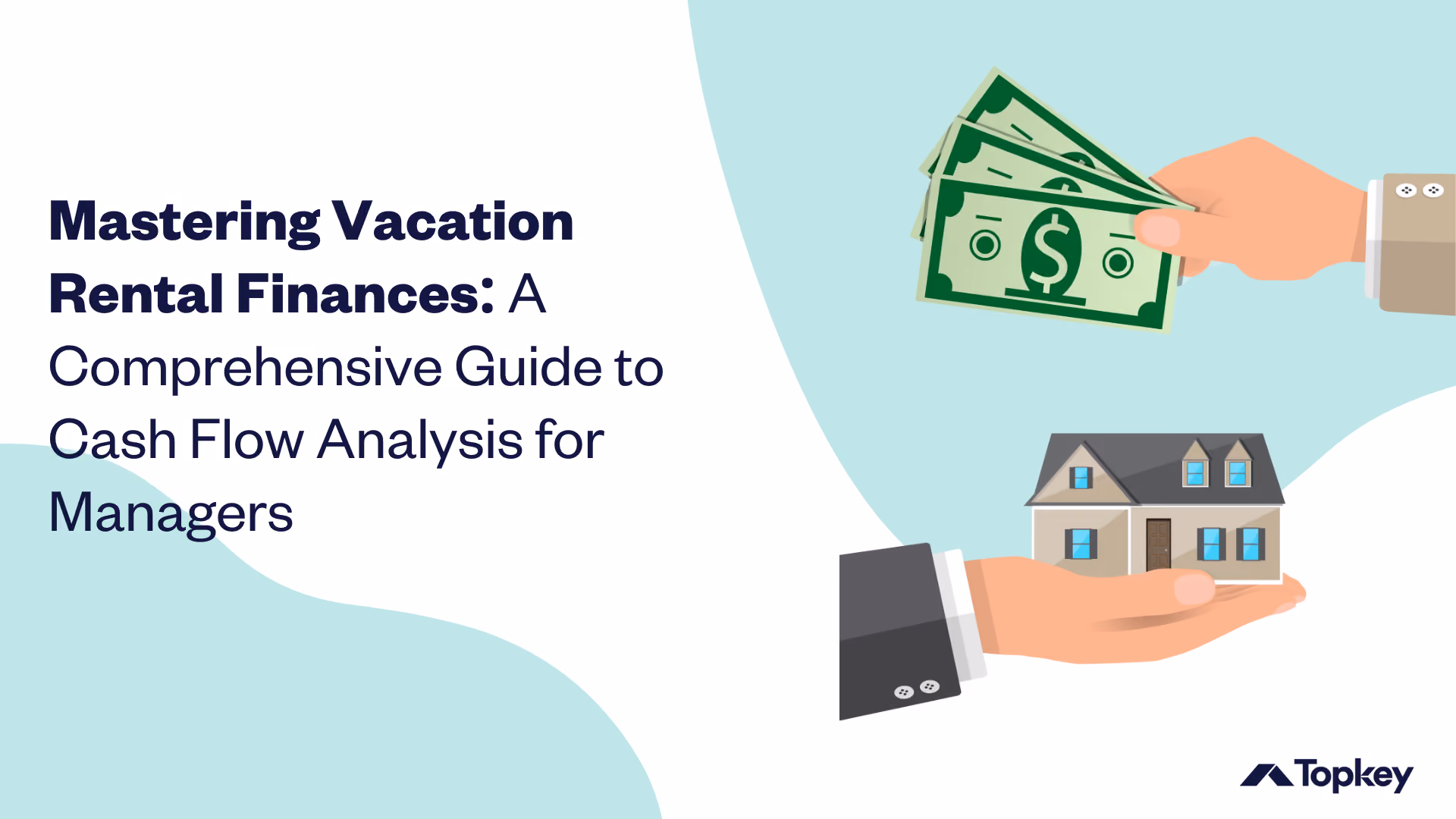 Mastering Vacation Rental Finances: A Comprehensive Guide to Cash Flow Analysis for Managers

$

Topkey